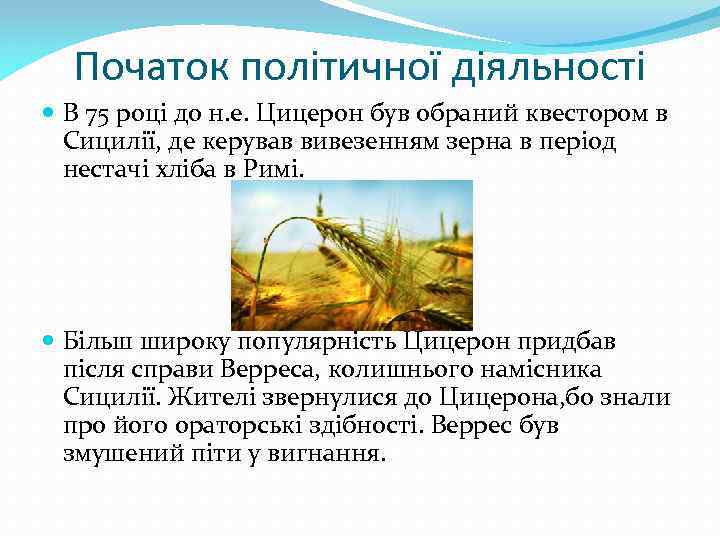 Початок політичної діяльності

В 75 році до н.е. Цицерон був обраний квестором в Сицилії, де керував вивезенням зерна в період нестачі хліба в Римі.

Більш широку популярність Цицерон придбав після справи Верреса, колишнього намісника Сицилії. Жителі звернулися до Цицерона,бо знали про його ораторські здібності. Веррес був змушений піти у вигнання.